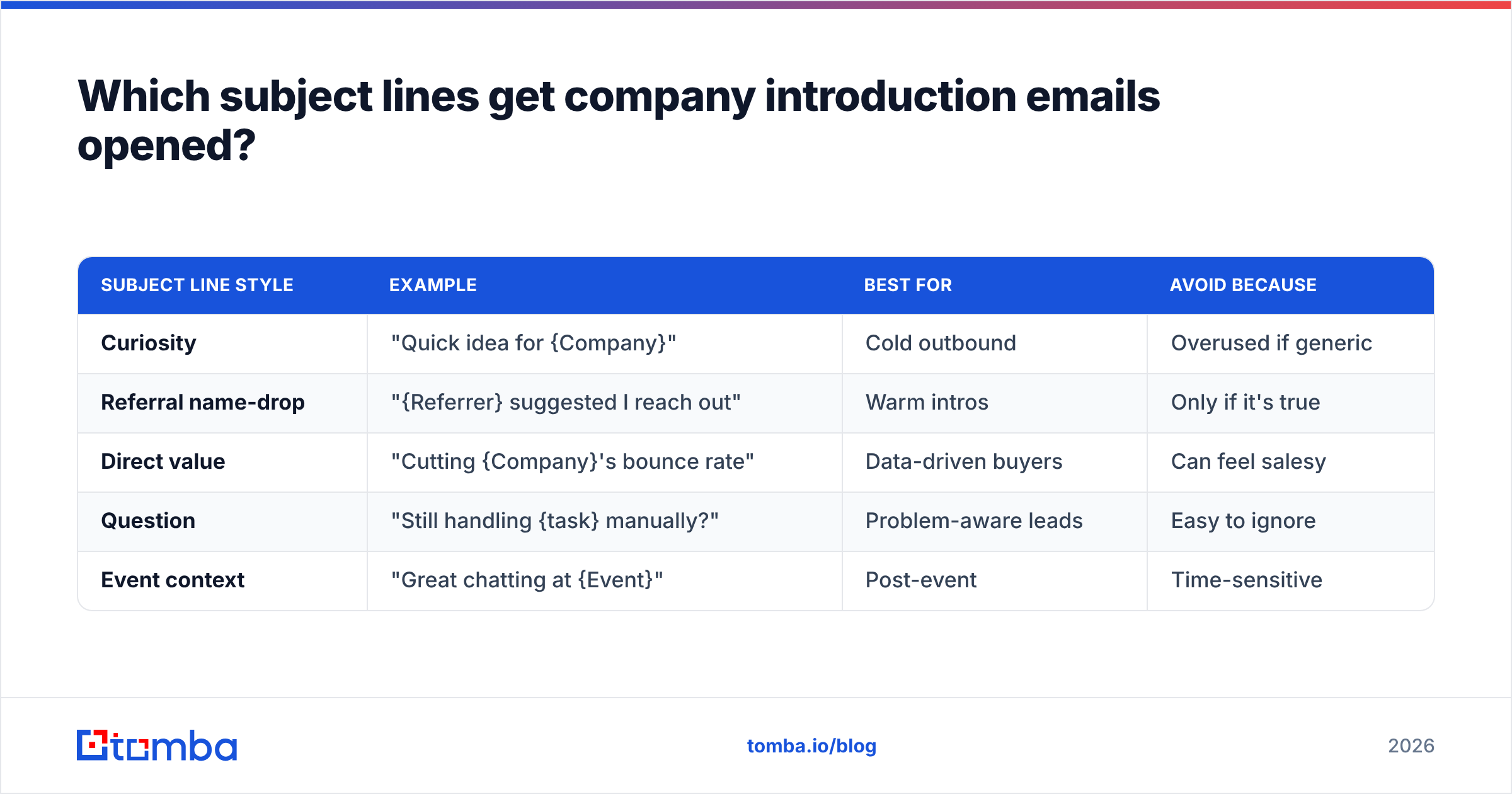 Which subject lines get company introduction emails opened?

| SUBJECT LINE STYLE | EXAMPLE | BEST FOR | AVOID BECAUSE |
|---|---|---|---|
| Curiosity | "Quick idea for {Company}" | Cold outbound | Overused if generic |
| Referral name-drop | "{Referrer} suggested I reach out" | Warm intros | Only if it's true |
| Direct value | "Cutting {Company}'s bounce rate" | Data-driven buyers | Can feel salesy |
| Question | "Still handling {task} manually?" | Problem-aware leads | Easy to ignore |
| Event context | "Great chatting at {Event}" | Post-event | Time-sensitive |

tomba

tomba.io/blog

2026